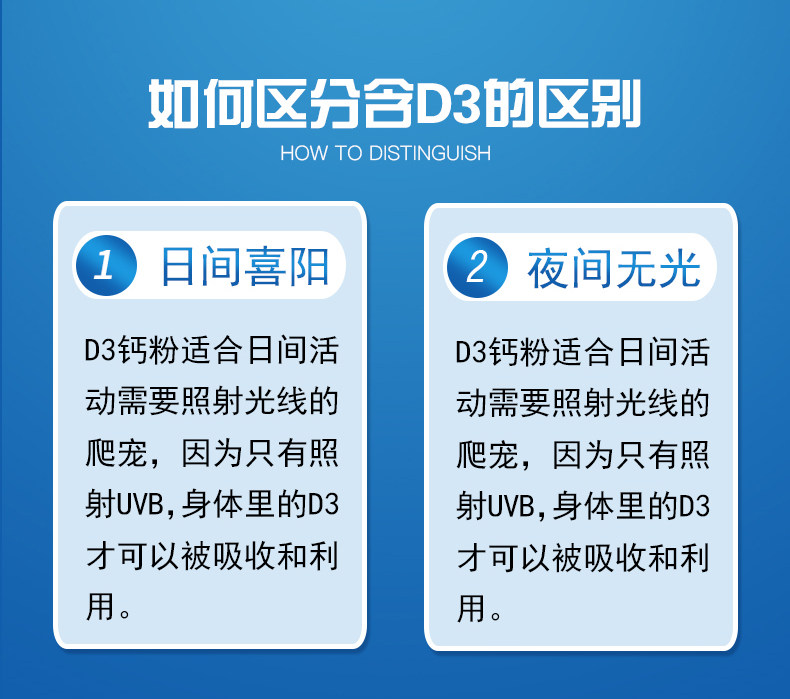 如何区分含D3的区别
HOW TO DISTINGUISH

1 日间喜阳

D3钙粉适合日间活动需要照射光线的爬宠，因为只有照射UVB，身体里的D3才可以被吸收和利用。

2 夜间无光

D3钙粉适合日间活动需要照射光线的爬宠，因为只有照射UVB，身体里的D3才可以被吸收和利用。